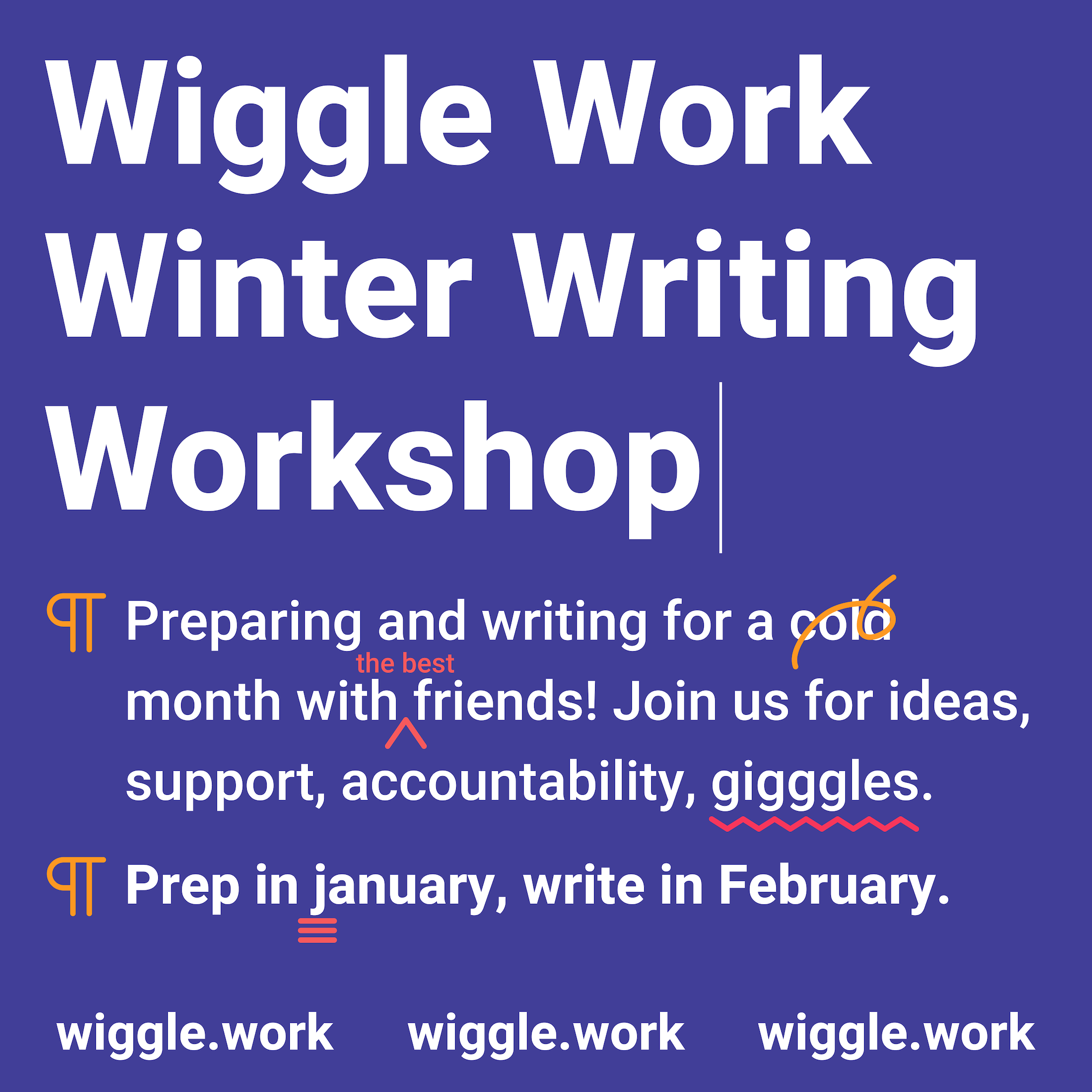 Wiggle Work Winter Writing Workshop

¶ Preparing and writing for a cold month with the best friends! Join us for ideas, support, accountability, gigggles.

¶ Prep in january, write in February.

wiggle.work wiggle.work wiggle.work